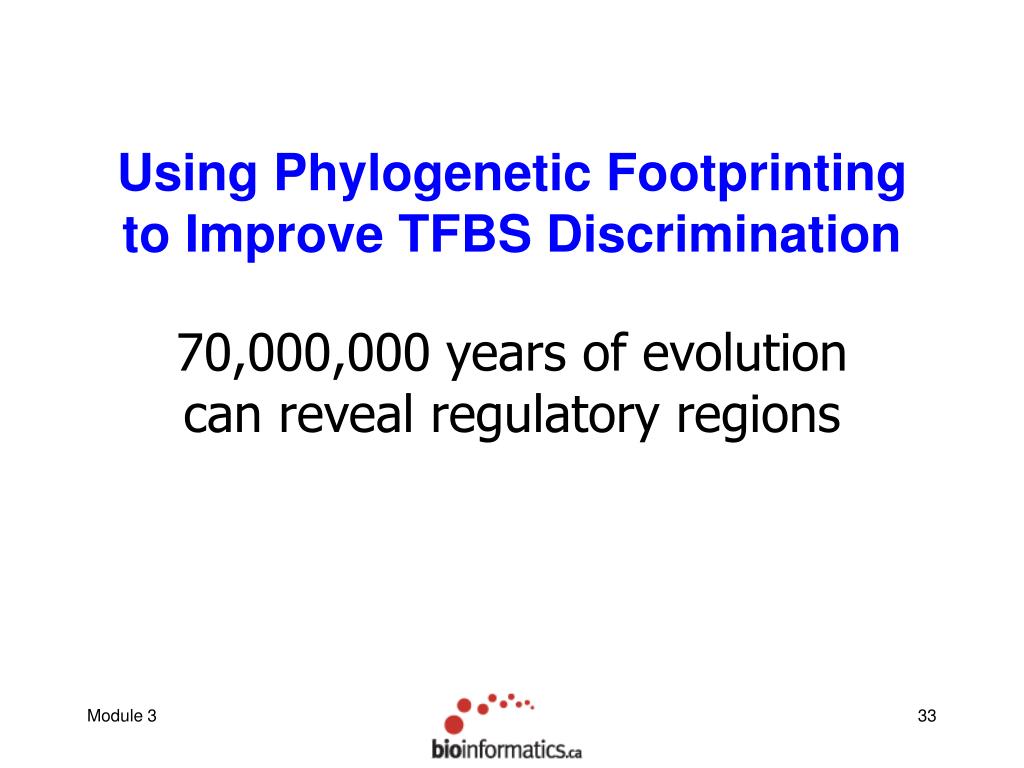 Using Phylogenetic Footprinting to Improve TFBS Discrimination

70,000,000 years of evolution can reveal regulatory regions

Module 3

bioinformatics.ca

33